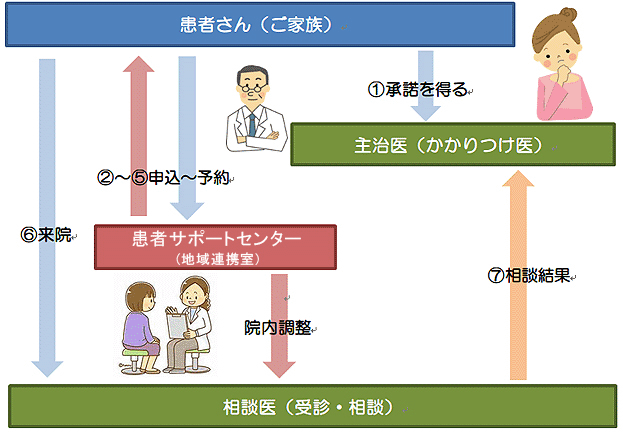 患者さん（ご家族）

①承諾を得る

主治医（かかりつけ医）

②～⑤申込～予約

⑥来院

患者サポートセンター
（地域連携室）

⑦相談結果

院内調整

相談医（受診・相談）